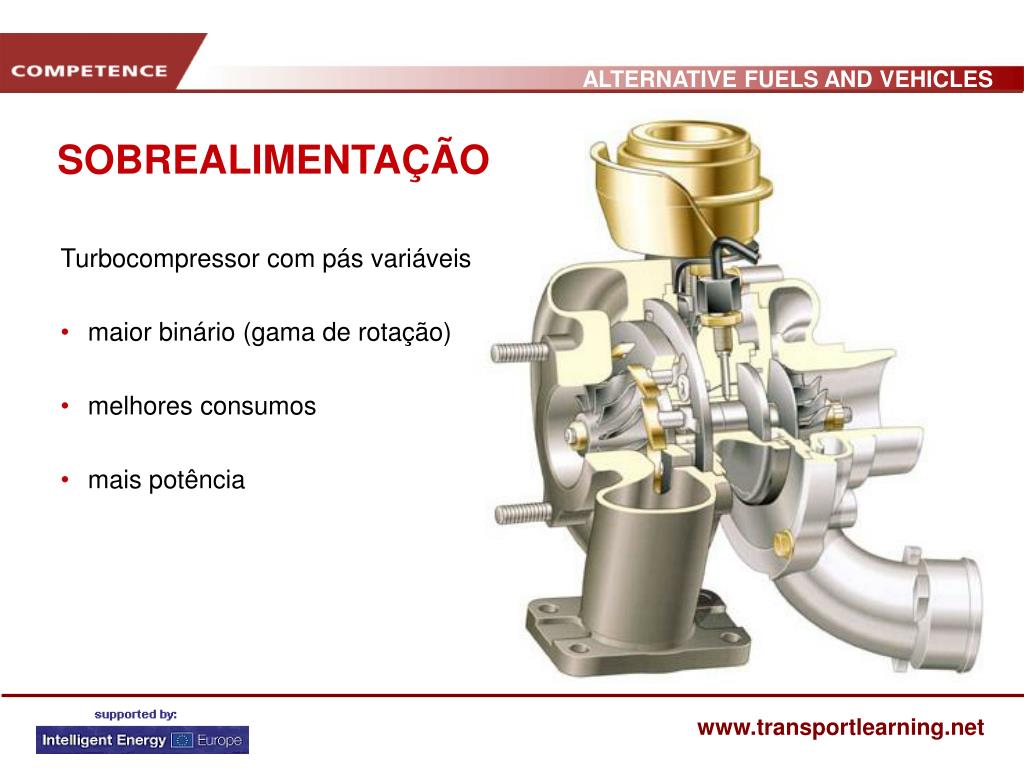 COMPETENCE

ALTERNATIVE FUELS AND VEHICLES

SOBREALIMENTAÇÃO

Turbocompressor com pás variáveis

• maior binário (gama de rotação)

• melhores consumos

• mais potência

supported by:

Intelligent Energy Europe

www.transportlearning.net